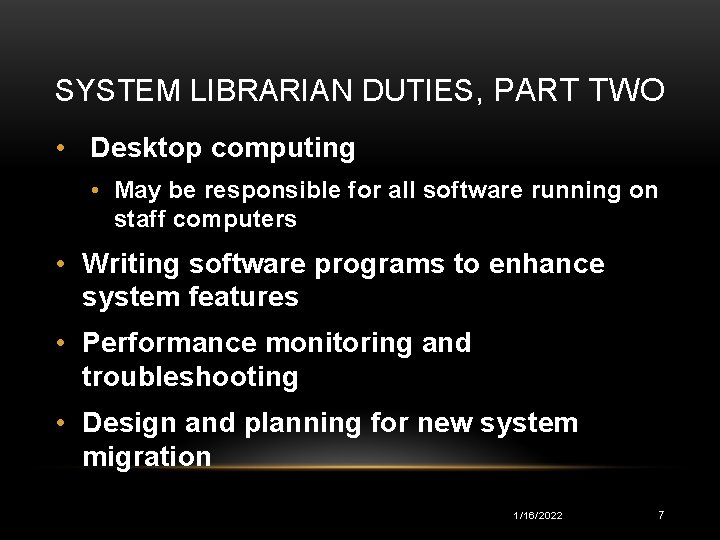 SYSTEM LIBRARIAN DUTIES, PART TWO

• Desktop computing
  • May be responsible for all software running on staff computers
• Writing software programs to enhance system features
• Performance monitoring and troubleshooting
• Design and planning for new system migration

1/16/2022

7